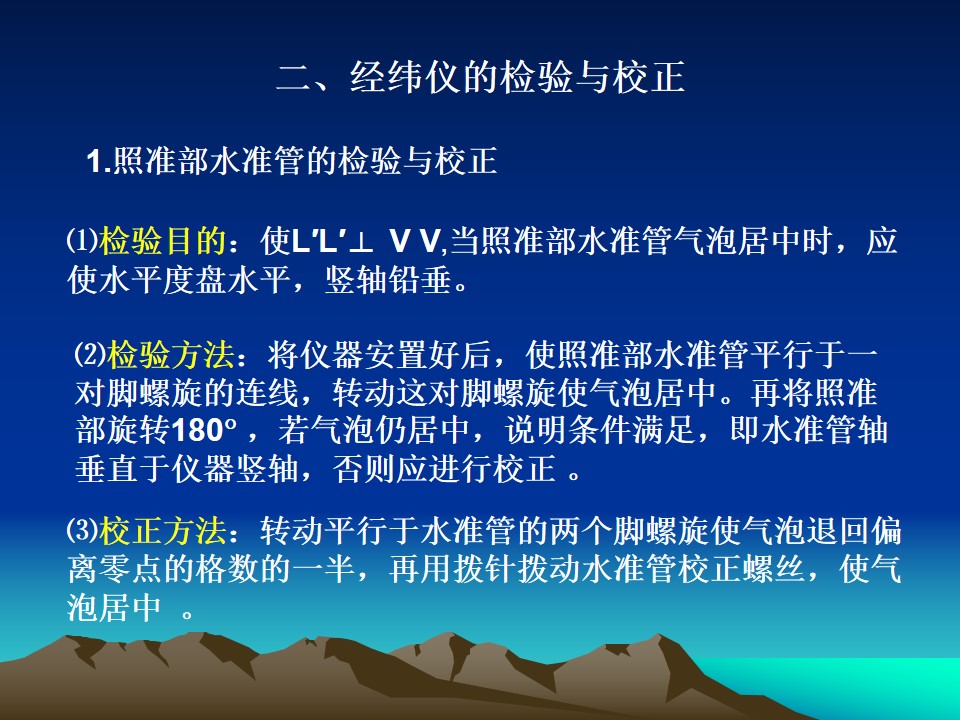 二、经纬仪的检验与校正

1.照准部水准管的检验与校正

⑴检验目的：使L′L′⊥ V V,当照准部水准管气泡居中时，应使水平度盘水平，竖轴铅垂。

⑵检验方法：将仪器安置好后，使照准部水准管平行于一对脚螺旋的连线，转动这对脚螺旋使气泡居中。再将照准部旋转180°，若气泡仍居中，说明条件满足，即水准管轴垂直于仪器竖轴，否则应进行校正 。

⑶校正方法：转动平行于水准管的两个脚螺旋使气泡退回偏离零点的格数的一半，再用拨针拨动水准管校正螺丝，使气泡居中 。